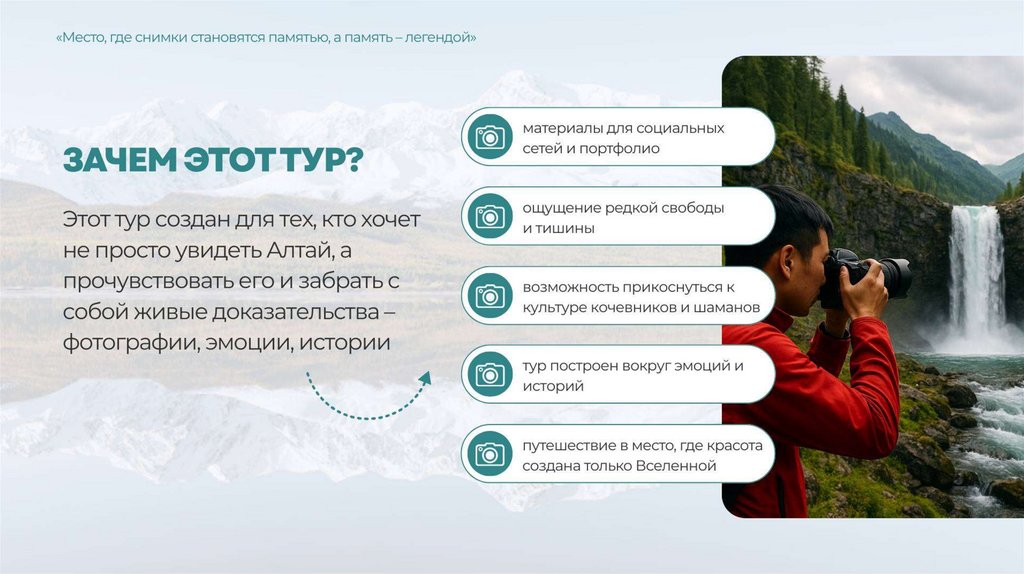 «Место, где снимки становятся памятью, а память – легендой»

ЗАЧЕМ ЭТОТ ТУР?

Этот тур создан для тех, кто хочет не просто увидеть Алтай, а прочувствовать его и забрать с собой живые доказательства – фотографии, эмоции, истории

материалы для социальных сетей и портфолио

ощущение редкой свободы и тишины

возможность прикоснуться к культуре кочевников и шаманов

тур построен вокруг эмоций и историй

путешествие в место, где красота создана только Вселенной